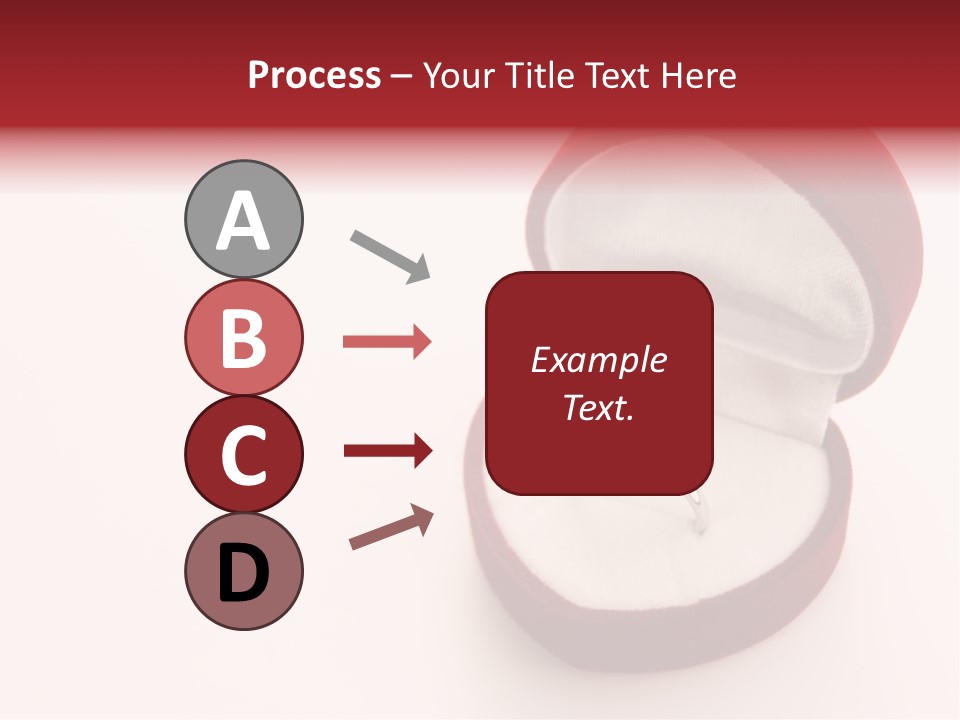 Process – Your Title Text Here

A

B

C

D

Example Text.